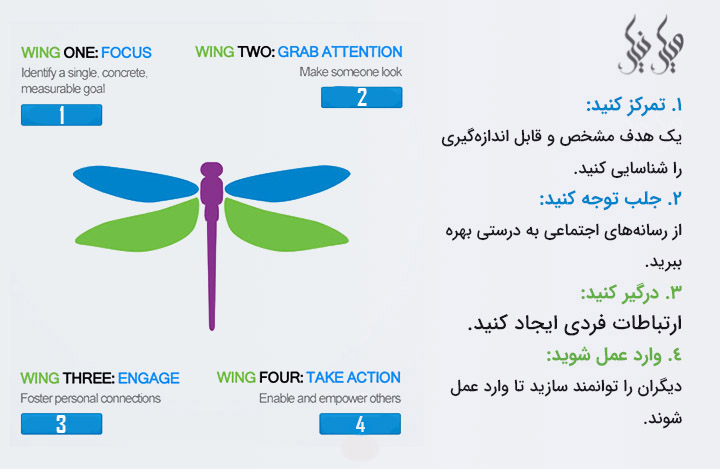 WING ONE: FOCUS
Identify a single, concrete, measurable goal
1

WING TWO: GRAB ATTENTION
Make someone look
2

WING THREE: ENGAGE
Foster personal connections
3

WING FOUR: TAKE ACTION
Enable and empower others
4

ویکی نیکی

۱. تمرکز کنید:
یک هدف مشخص و قابل اندازه‌گیری را شناسایی کنید.

۲. جلب توجه کنید:
از رسانه‌های اجتماعی به درستی بهره ببرید.

۳. درگیر کنید:
ارتباطات فردی ایجاد کنید.

۴. وارد عمل شوید:
دیگران را توانمند سازید تا وارد عمل شوند.